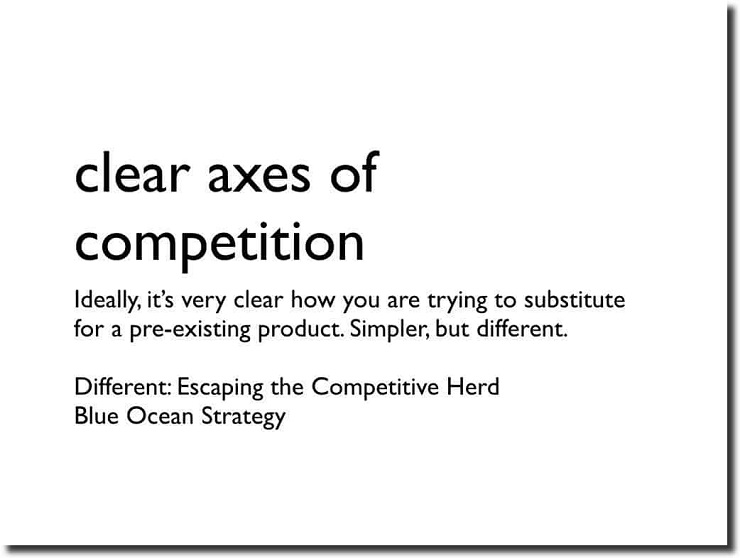 clear axes of competition

Ideally, it's very clear how you are trying to substitute for a pre-existing product. Simpler, but different.

Different: Escaping the Competitive Herd
Blue Ocean Strategy